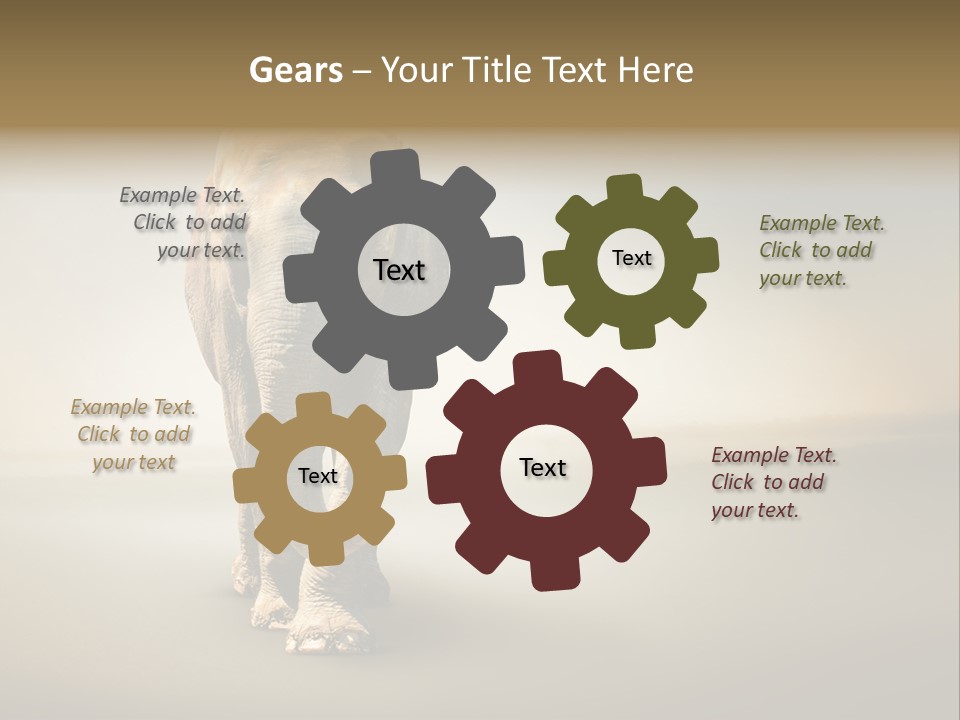 Gears – Your Title Text Here

Example Text. Click to add your text.

Text

Text

Example Text. Click to add your text.

Example Text. Click to add your text

Text

Text

Example Text. Click to add your text.